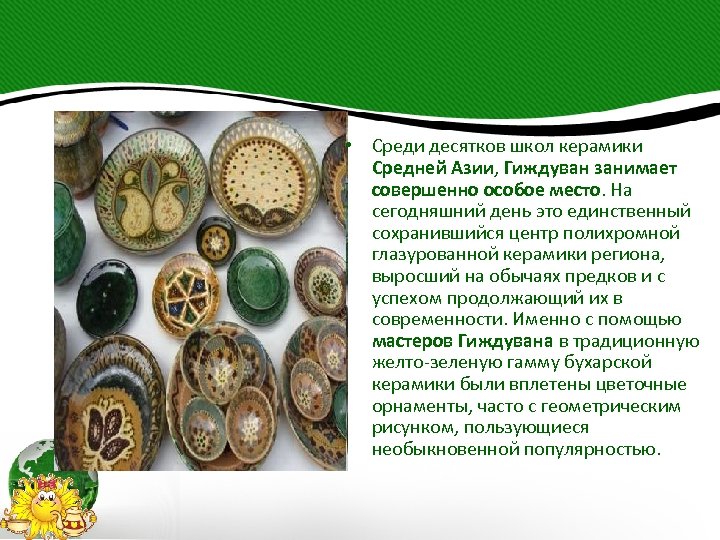 • Среди десятков школ керамики Средней Азии, Гиждуван занимает совершенно особое место. На сегодняшний день это единственный сохранившийся центр полихромной глазурованной керамики региона, выросший на обычаях предков и с успехом продолжающий их в современности. Именно с помощью мастеров Гиждувана в традиционную желто-зеленую гамму бухарской керамики были вплетены цветочные орнаменты, часто с геометрическим рисунком, пользующиеся необыкновенной популярностью.